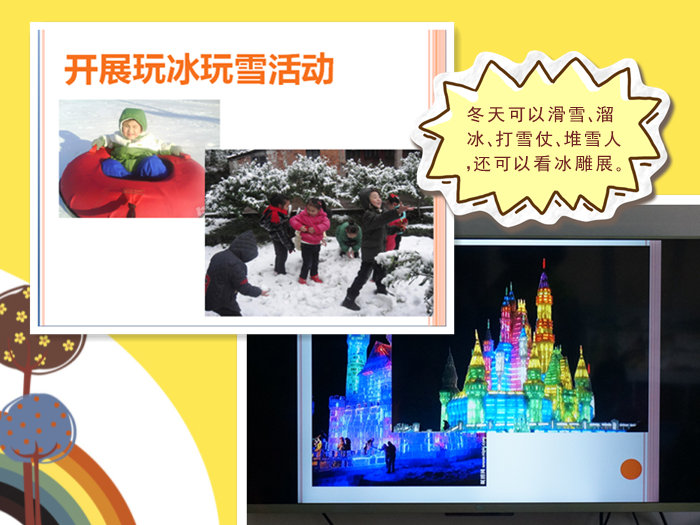 开展玩冰玩雪活动

冬天可以滑雪、溜冰、打雪仗、堆雪人,还可以看冰雕展。